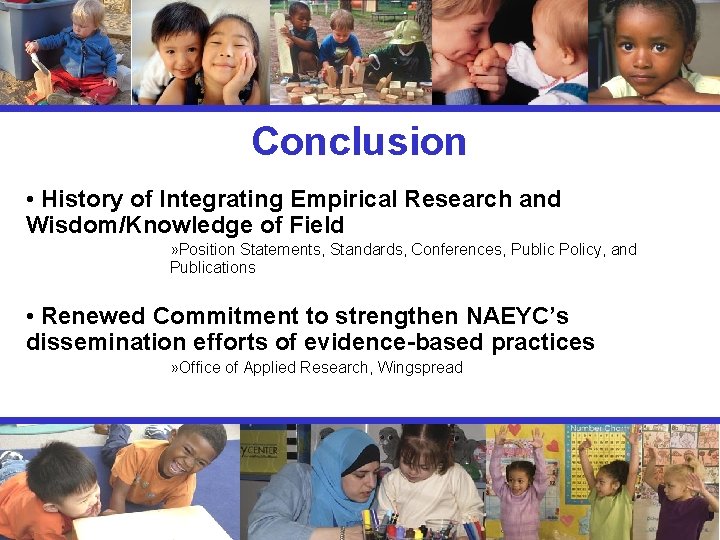 Conclusion

• History of Integrating Empirical Research and Wisdom/Knowledge of Field

»Position Statements, Standards, Conferences, Public Policy, and Publications

• Renewed Commitment to strengthen NAEYC's dissemination efforts of evidence-based practices

»Office of Applied Research, Wingspread

Y CENTER

Number Chart